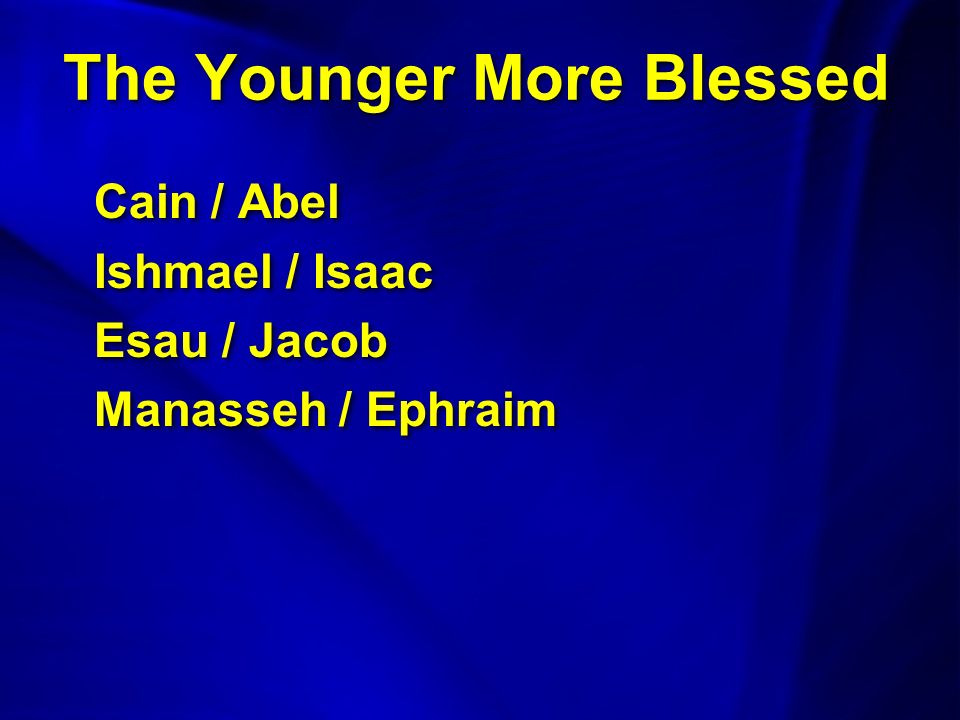 The Younger More Blessed

Cain / Abel
Ishmael / Isaac
Esau / Jacob
Manasseh / Ephraim